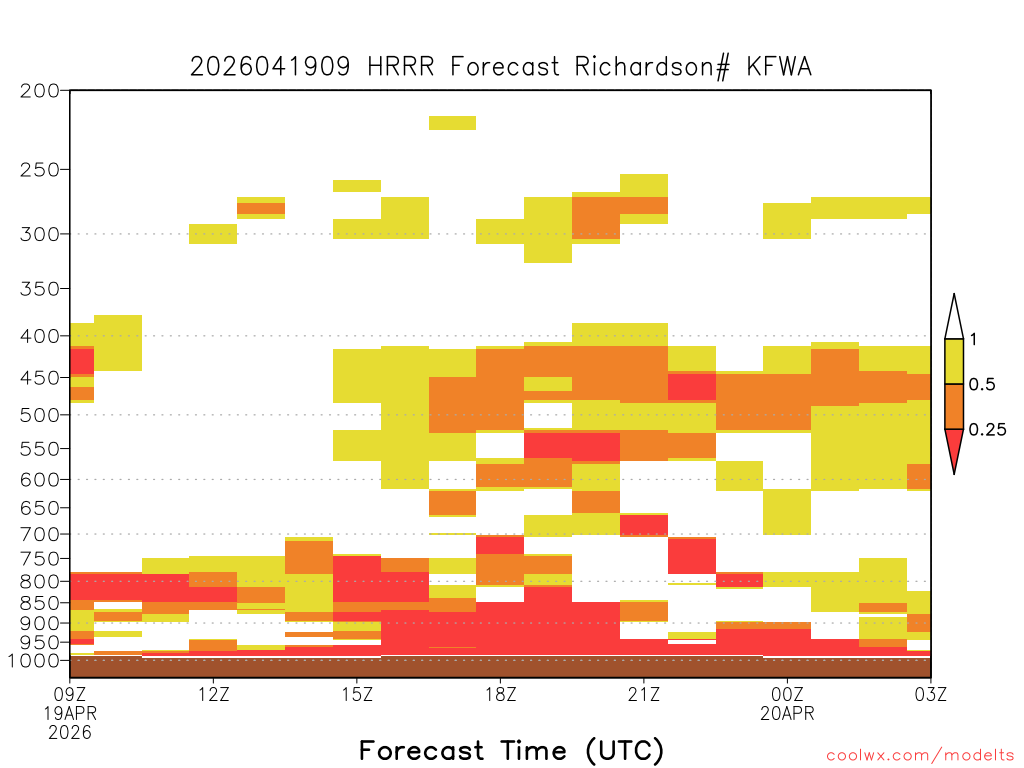 2026041909 HRRR Forecast Richardson# KFWA

200
250
300
350
400
450
500
550
600
650
700
750
800
850
900
950
1000

1
0.5
0.25

09Z
19APR
2026
12Z
15Z
18Z
21Z
00Z
20APR
03Z

Forecast Time (UTC)

coolwx.com/modelts